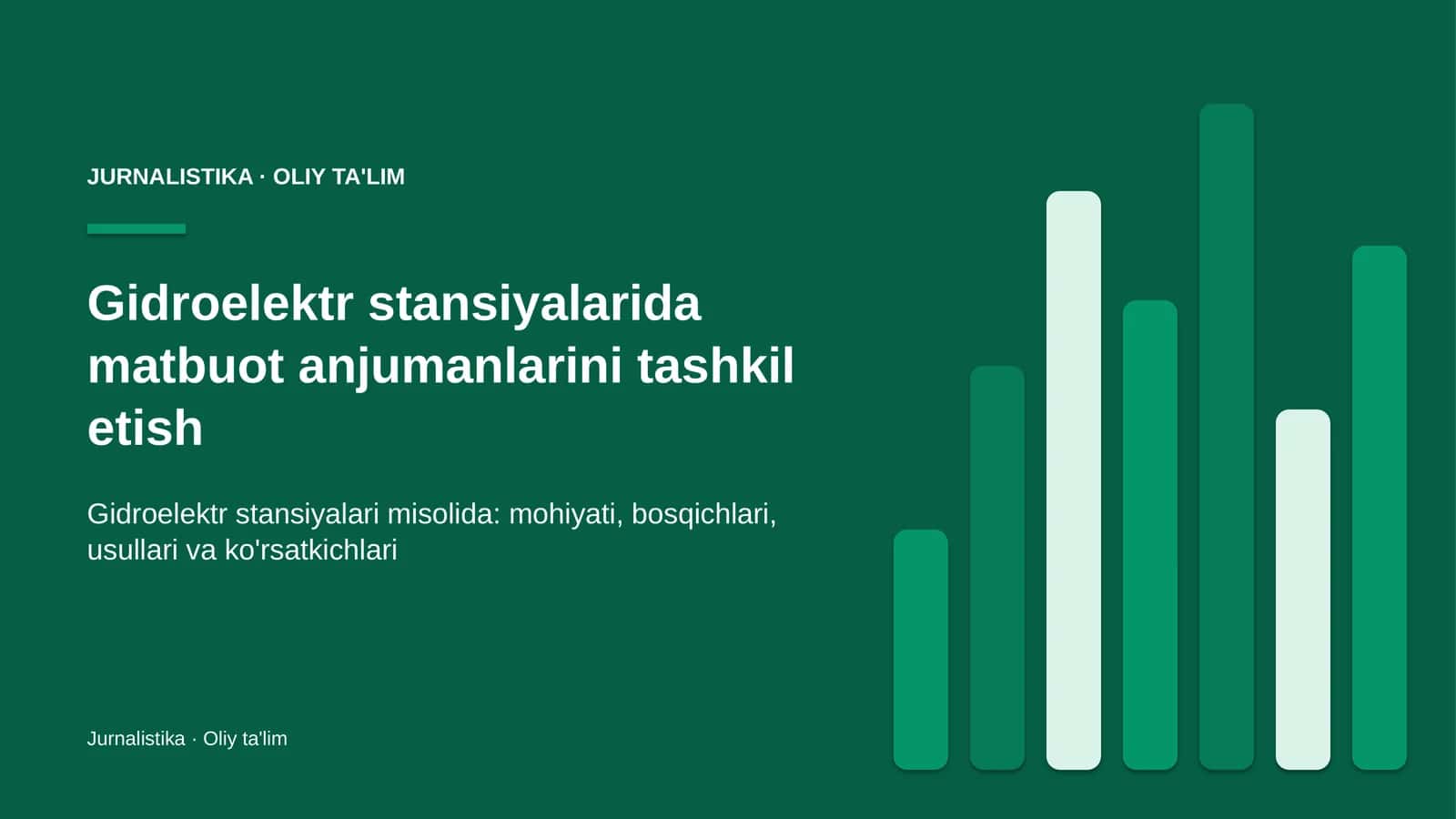 JURNALISTIKA · OLIY TA'LIM

Gidroelektr stansiyalarida matbuot anjumanlarini tashkil etish

Gidroelektr stansiyalari misolida: mohiyati, bosqichlari, usullari va ko'rsatkichlari

Jurnalistika · Oliy ta'lim